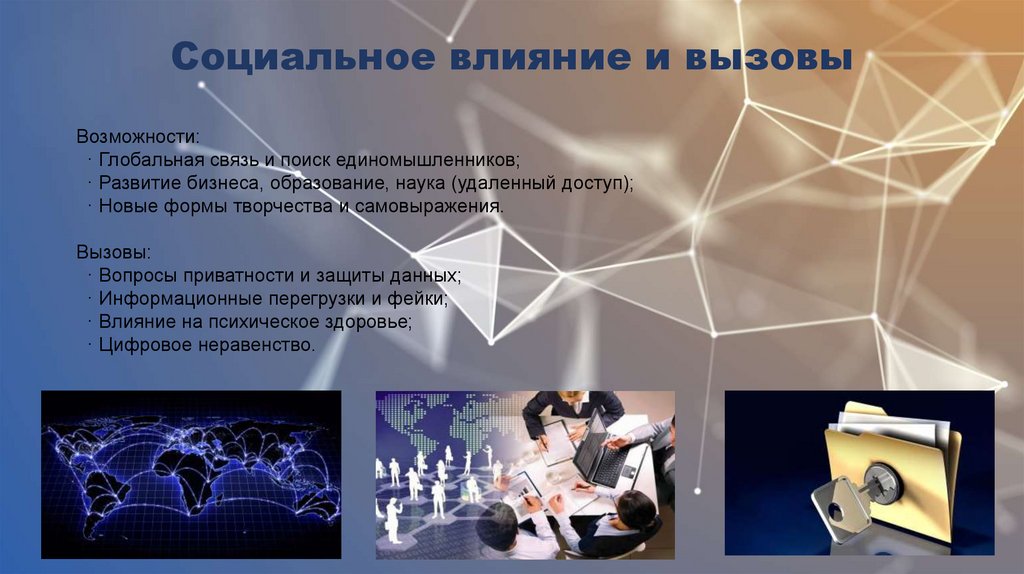 Социальное влияние и вызовы

Возможности:
· Глобальная связь и поиск единомышленников;
· Развитие бизнеса, образование, наука (удаленный доступ);
· Новые формы творчества и самовыражения.

Вызовы:
· Вопросы приватности и защиты данных;
· Информационные перегрузки и фейки;
· Влияние на психическое здоровье;
· Цифровое неравенство.